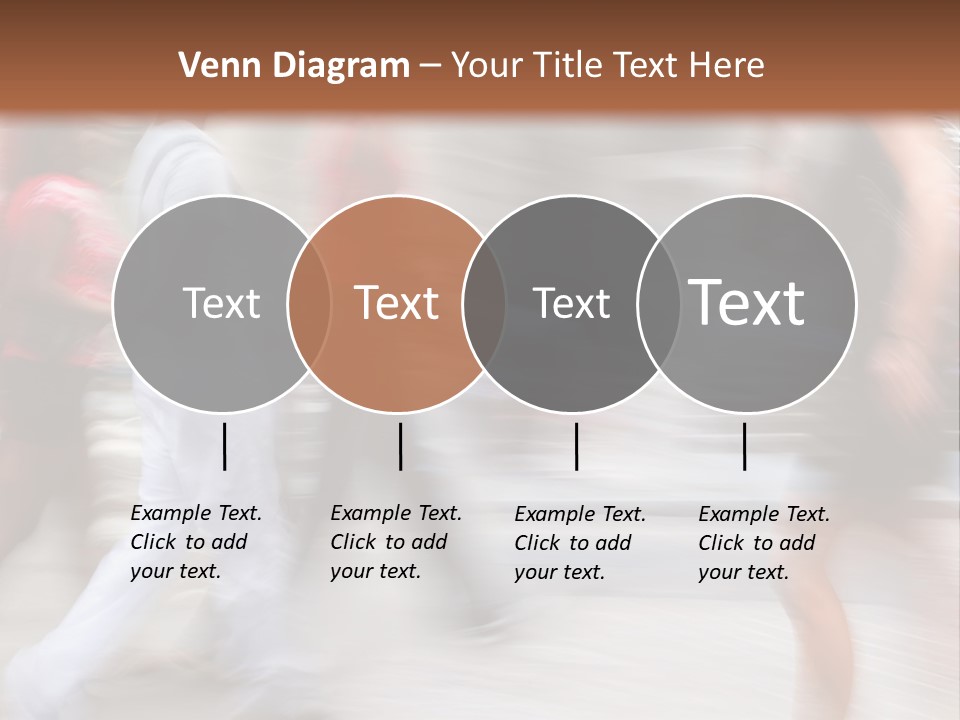 Venn Diagram – Your Title Text Here

Text

Text

Text

Text

Example Text. Click to add your text.

Example Text. Click to add your text.

Example Text. Click to add your text.

Example Text. Click to add your text.